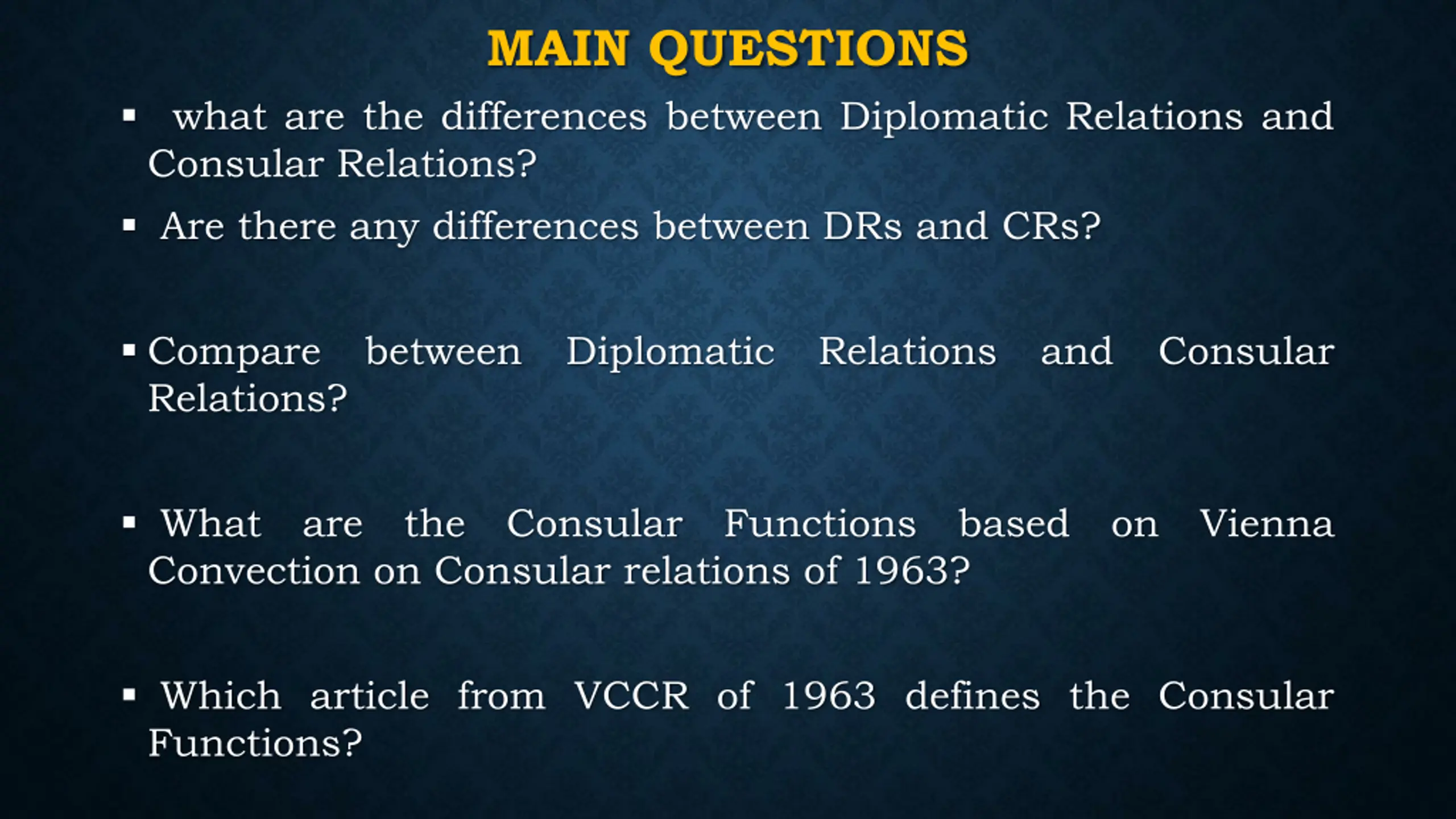 MAIN QUESTIONS

▪ what are the differences between Diplomatic Relations and Consular Relations?

▪ Are there any differences between DRs and CRs?

▪ Compare between Diplomatic Relations and Consular Relations?

▪ What are the Consular Functions based on Vienna Convection on Consular relations of 1963?

▪ Which article from VCCR of 1963 defines the Consular Functions?